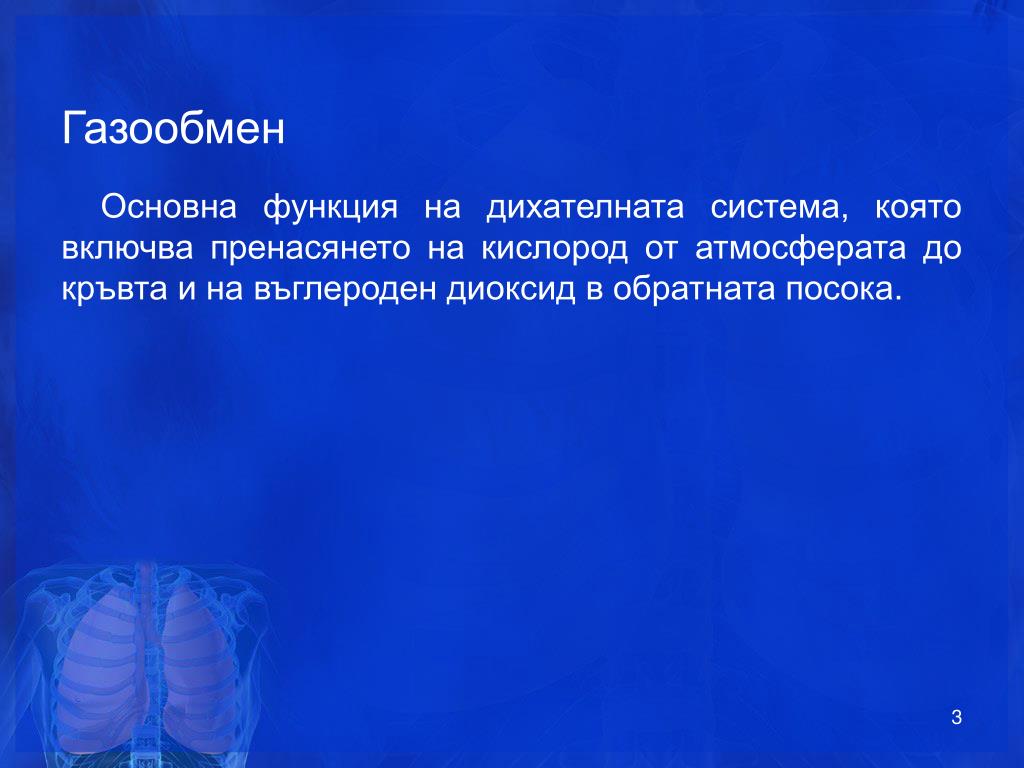 Газообмен

Основна функция на дихателната система, която включва пренасянето на кислород от атмосферата до кръвта и на въглероден диоксид в обратната посока.

3